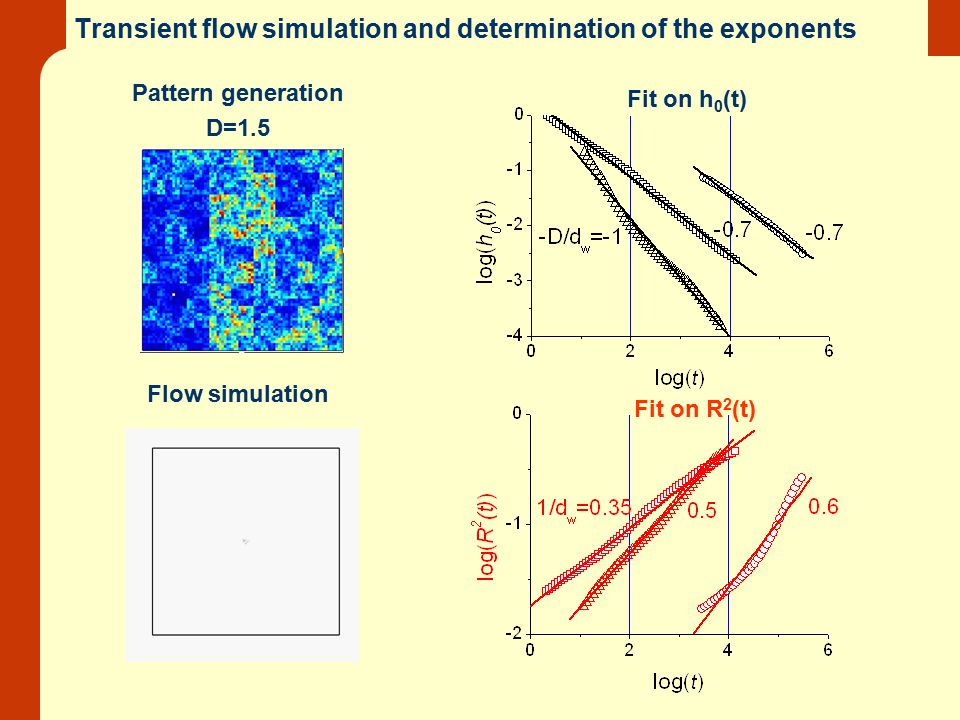 Transient flow simulation and determination of the exponents

Pattern generation
D=1.5

Flow simulation

Fit on $h_0(t)$

0
-1
-2
-3
-4
$\log(h_0(t))$
$-D/d_w=-1$
-0.7
-0.7
0
2
4
6
$\log(t)$

Fit on $R^2(t)$

0
-1
-2
$\log(R^2(t))$
$1/d_w=0.35$
0.5
0.6
0
2
4
6
$\log(t)$